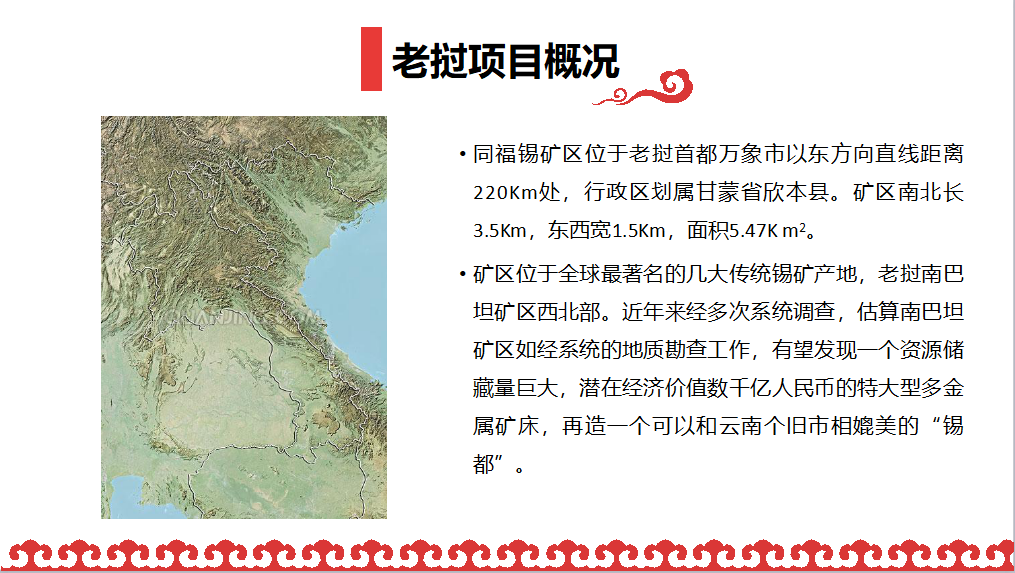 老挝项目概况

• 同福锡矿区位于老挝首都万象市以东方向直线距离220Km处，行政区划属甘蒙省欣本县。矿区南北长3.5Km，东西宽1.5Km，面积5.47K m²。

• 矿区位于全球最著名的几大传统锡矿产地，老挝南巴坦矿区西北部。近年来经多次系统调查，估算南巴坦矿区如经系统的地质勘查工作，有望发现一个资源储藏量巨大，潜在经济价值数千亿人民币的特大型多金属矿床，再造一个可以和云南个旧市相媲美的“锡都”。